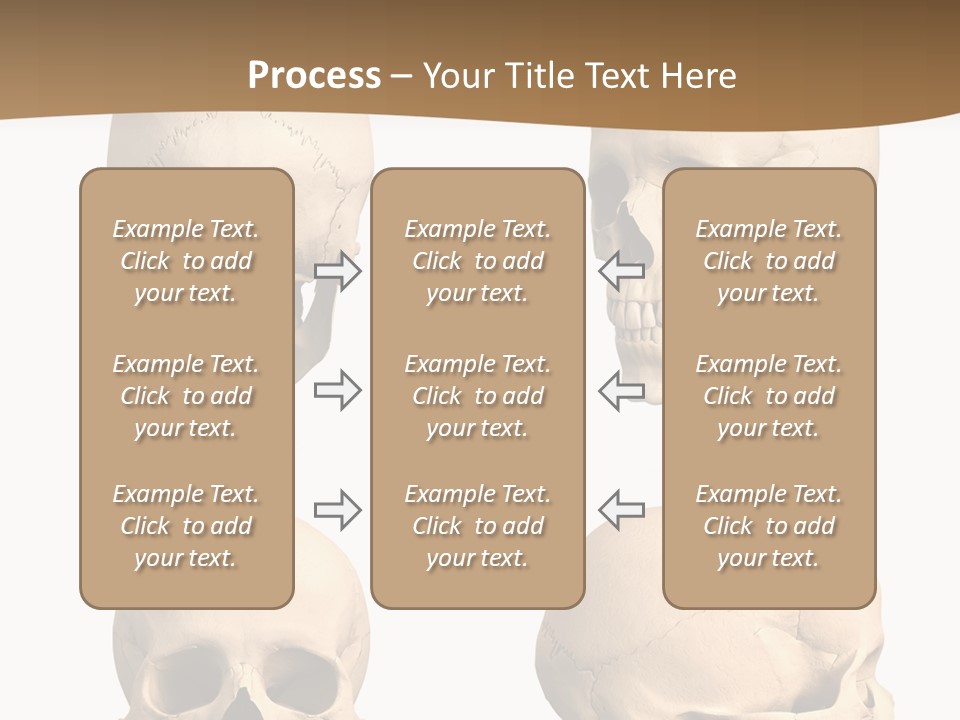 Process – Your Title Text Here

Example Text. Click to add your text.

Example Text. Click to add your text.

Example Text. Click to add your text.

Example Text. Click to add your text.

Example Text. Click to add your text.

Example Text. Click to add your text.

Example Text. Click to add your text.

Example Text. Click to add your text.

Example Text. Click to add your text.